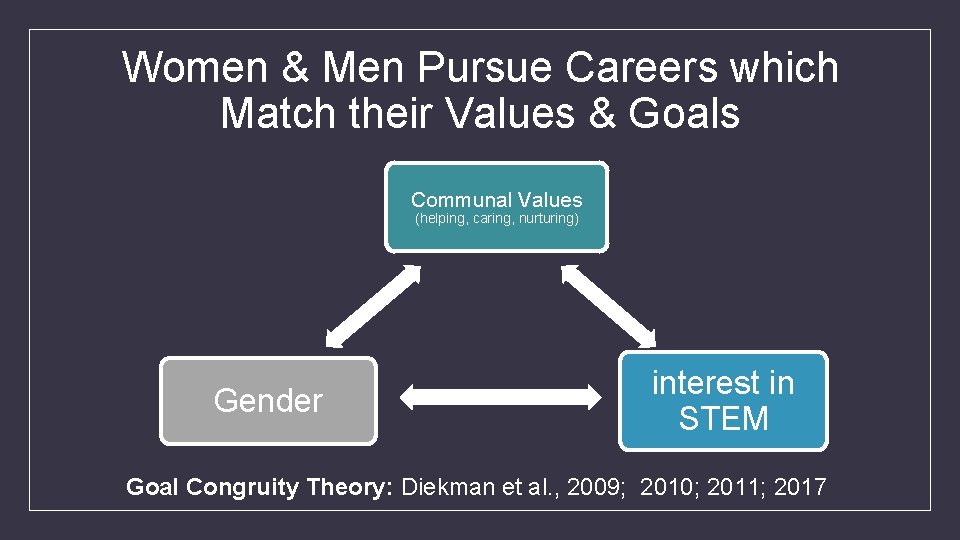 Women & Men Pursue Careers which Match their Values & Goals

Communal Values
(helping, caring, nurturing)

Gender

interest in STEM

Goal Congruity Theory: Diekman et al., 2009; 2010; 2011; 2017